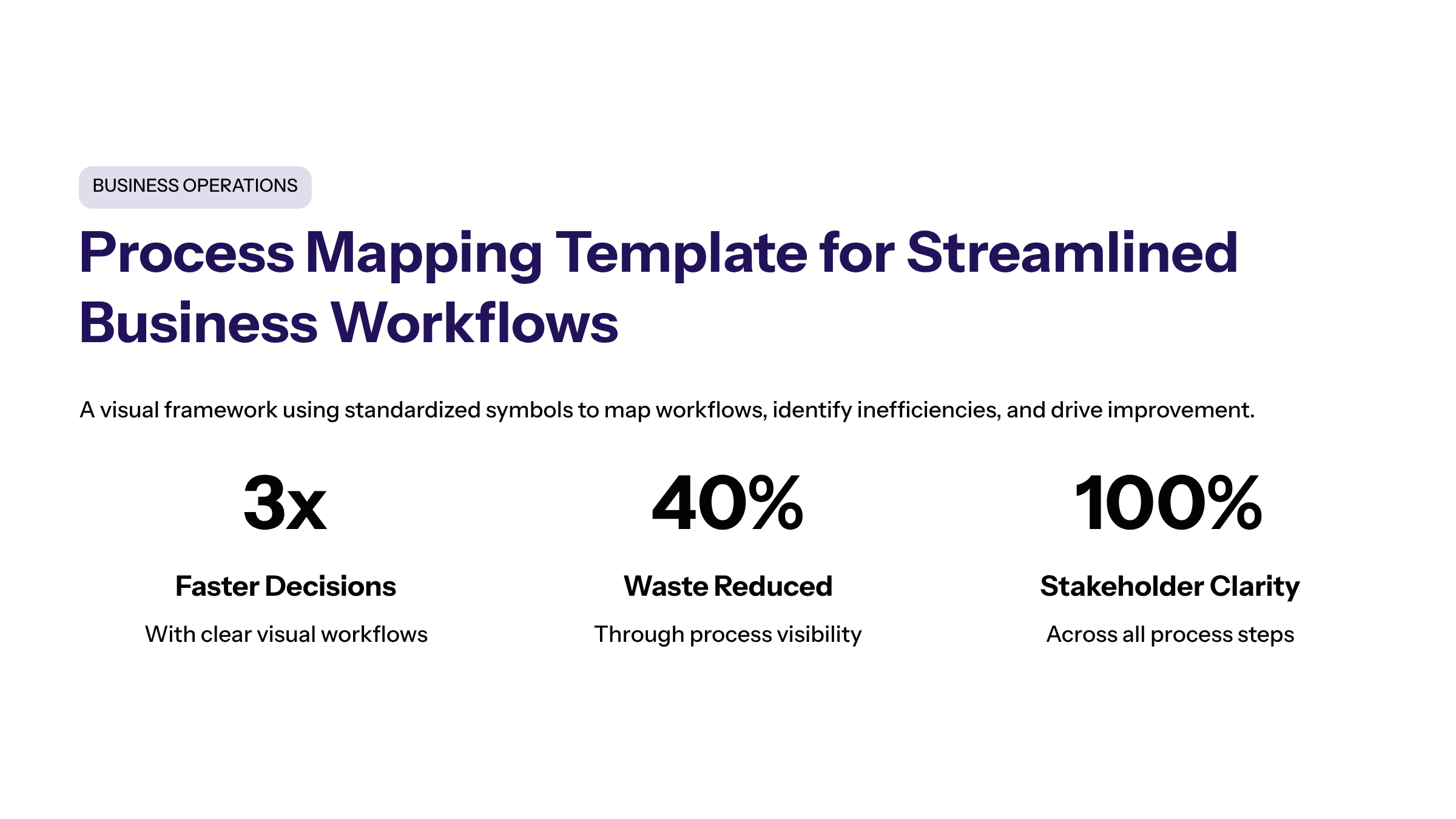 BUSINESS OPERATIONS

Process Mapping Template for Streamlined Business Workflows

A visual framework using standardized symbols to map workflows, identify inefficiencies, and drive improvement.

3x

Faster Decisions

With clear visual workflows

40%

Waste Reduced

Through process visibility

100%

Stakeholder Clarity

Across all process steps